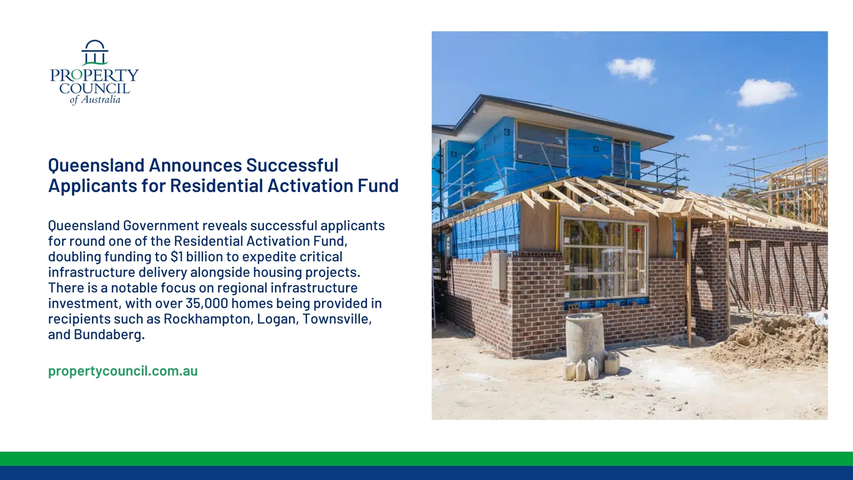 PROPERTY COUNCIL of Australia

Queensland Announces Successful Applicants for Residential Activation Fund

Queensland Government reveals successful applicants for round one of the Residential Activation Fund, doubling funding to $1 billion to expedite critical infrastructure delivery alongside housing projects. There is a notable focus on regional infrastructure investment, with over 35,000 homes being provided in recipients such as Rockhampton, Logan, Townsville, and Bundaberg.

propertycouncil.com.au